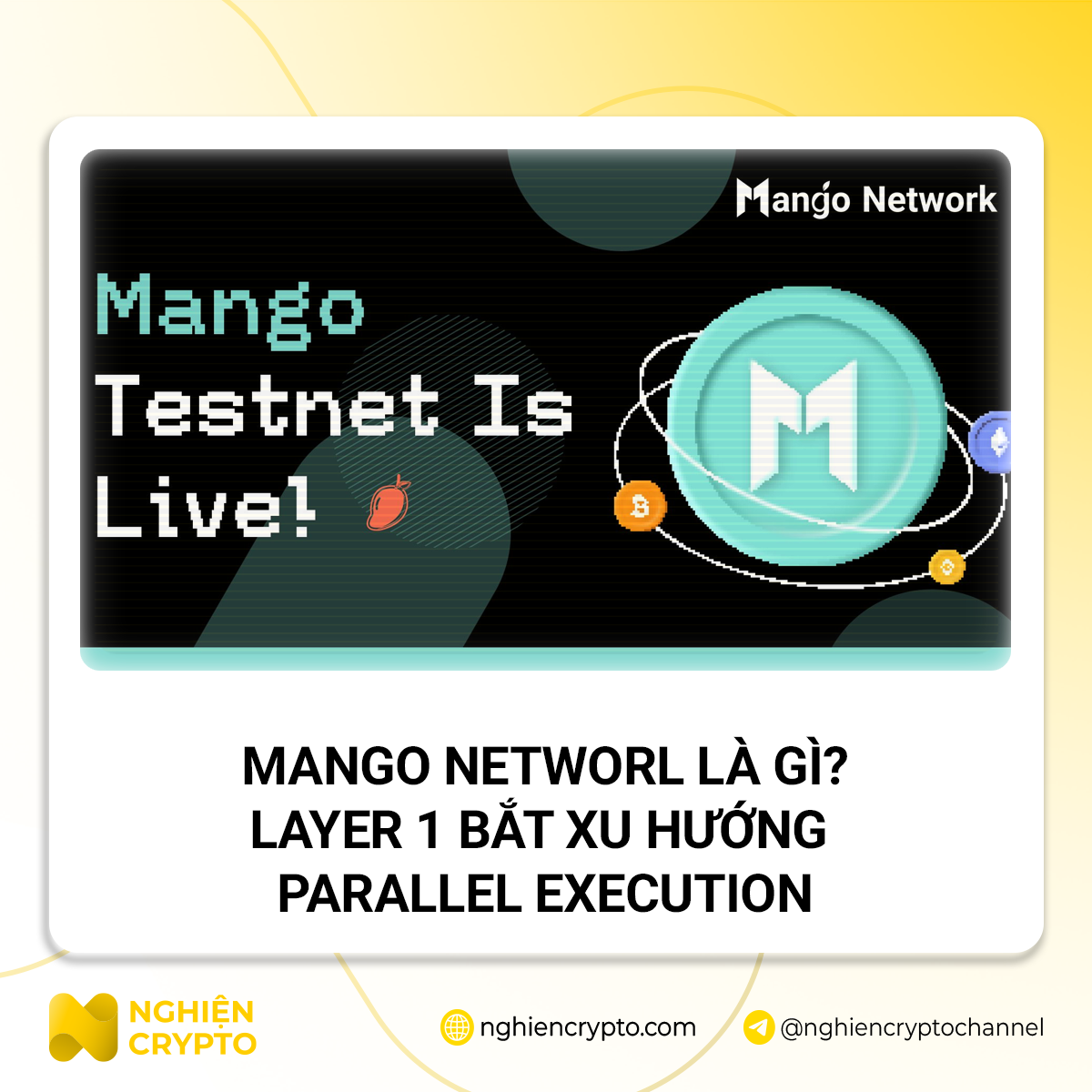 Mango Network

Mango Testnet Is Live!

MANGO NETWORL LÀ GÌ? LAYER 1 BẮT XU HƯỚNG PARALLEL EXECUTION

NGHIỆN CRYPTO

nghiencrypto.com

@nghiencryptochannel